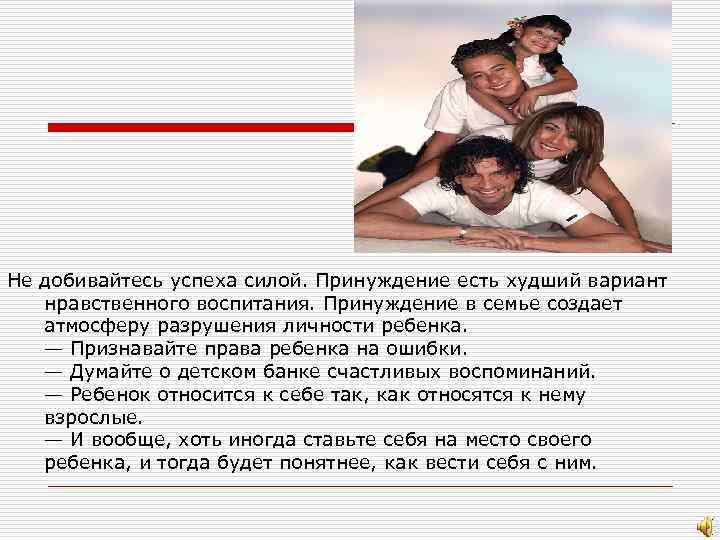 Не добивайтесь успеха силой. Принуждение есть худший вариант нравственного воспитания. Принуждение в семье создает атмосферу разрушения личности ребенка.
— Признавайте права ребенка на ошибки.
— Думайте о детском банке счастливых воспоминаний.
— Ребенок относится к себе так, как относятся к нему взрослые.
— И вообще, хоть иногда ставьте себя на место своего ребенка, и тогда будет понятнее, как вести себя с ним.